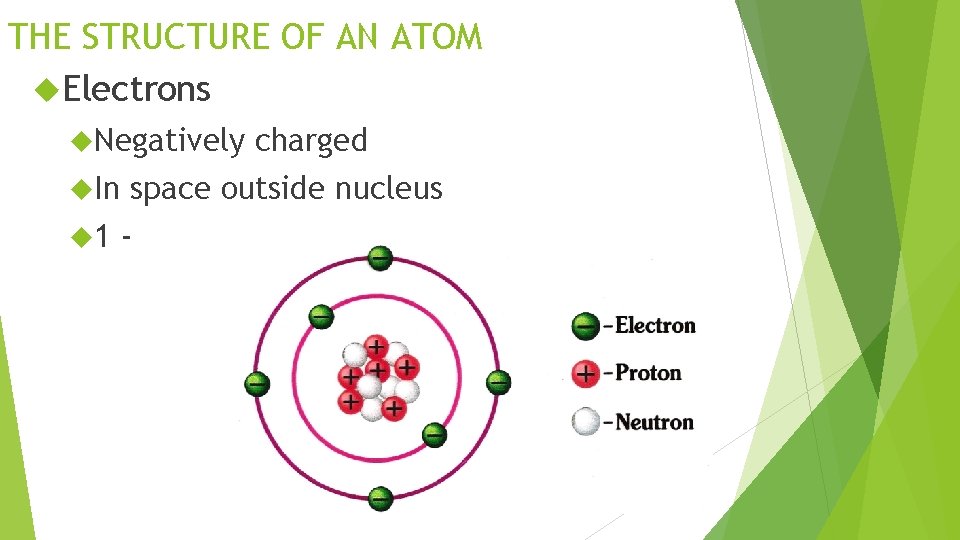 THE STRUCTURE OF AN ATOM

Electrons

Negatively charged

In space outside nucleus

1 -

-Electron

-Proton

-Neutron